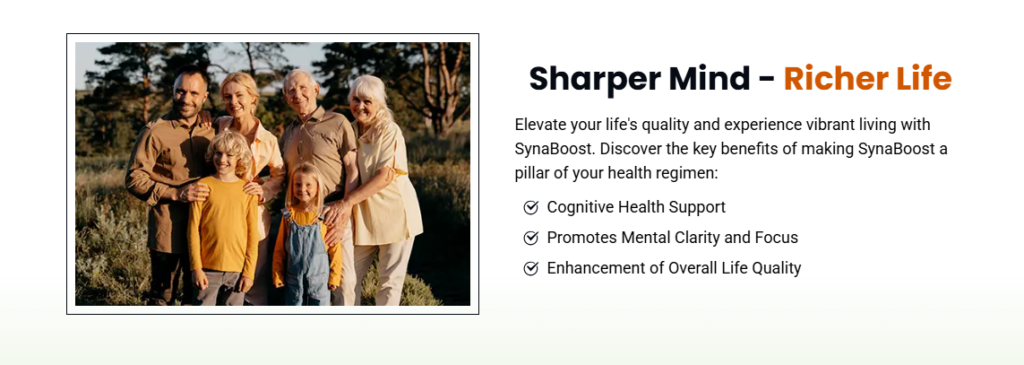 Sharper Mind - Richer Life

Elevate your life's quality and experience vibrant living with SynaBoost. Discover the key benefits of making SynaBoost a pillar of your health regimen:

Cognitive Health Support
Promotes Mental Clarity and Focus
Enhancement of Overall Life Quality